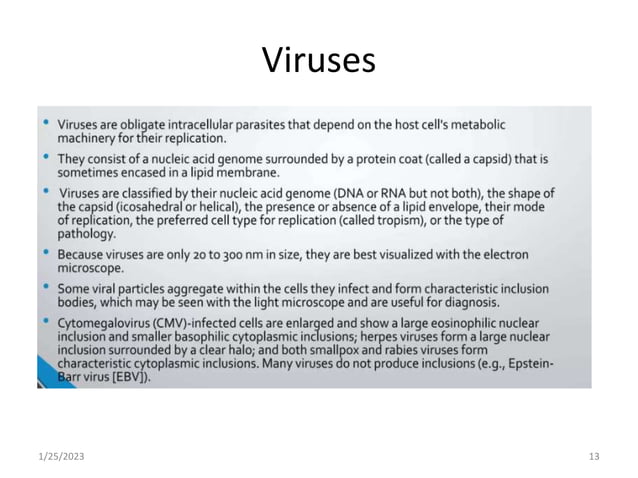 Viruses

• Viruses are obligate intracellular parasites that depend on the host cell's metabolic machinery for their replication.

• They consist of a nucleic acid genome surrounded by a protein coat (called a capsid) that is sometimes encased in a lipid membrane.

• Viruses are classified by their nucleic acid genome (DNA or RNA but not both), the shape of the capsid (icosahedral or helical), the presence or absence of a lipid envelope, their mode of replication, the preferred cell type for replication (called tropism), or the type of pathology.

• Because viruses are only 20 to 300 nm in size, they are best visualized with the electron microscope.

• Some viral particles aggregate within the cells they infect and form characteristic inclusion bodies, which may be seen with the light microscope and are useful for diagnosis.

• Cytomegalovirus (CMV)-infected cells are enlarged and show a large eosinophilic nuclear inclusion and smaller basophilic cytoplasmic inclusions; herpes viruses form a large nuclear inclusion surrounded by a clear halo; and both smallpox and rabies viruses form characteristic cytoplasmic inclusions. Many viruses do not produce inclusions (e.g., Epstein-Barr virus [EBV]).

1/25/2023

13